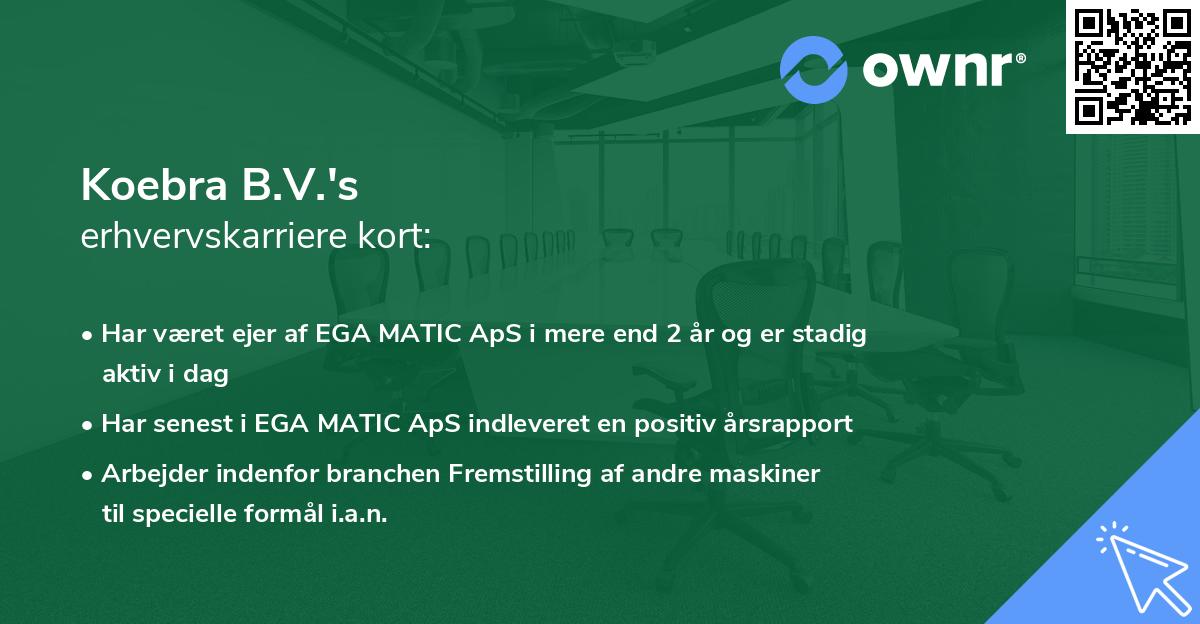 ownr®

Koebra B.V.'s
erhvervskarriere kort:

• Har været ejer af EGA MATIC ApS i mere end 2 år og er stadig aktiv i dag

• Har senest i EGA MATIC ApS indleveret en positiv årsrapport

• Arbejder indenfor branchen Fremstilling af andre maskiner til specielle formål i.a.n.